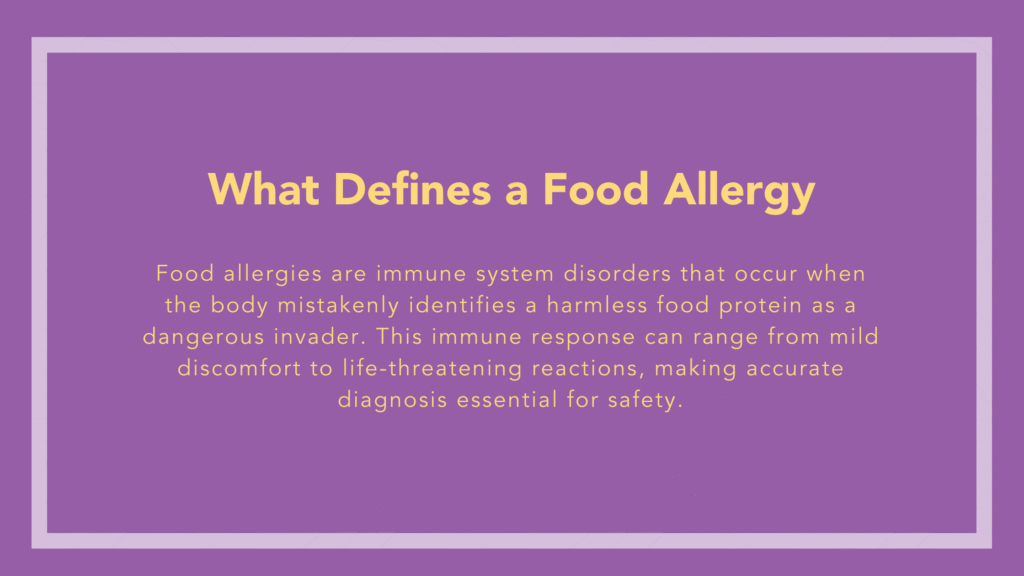 What Defines a Food Allergy

Food allergies are immune system disorders that occur when the body mistakenly identifies a harmless food protein as a dangerous invader. This immune response can range from mild discomfort to life-threatening reactions, making accurate diagnosis essential for safety.